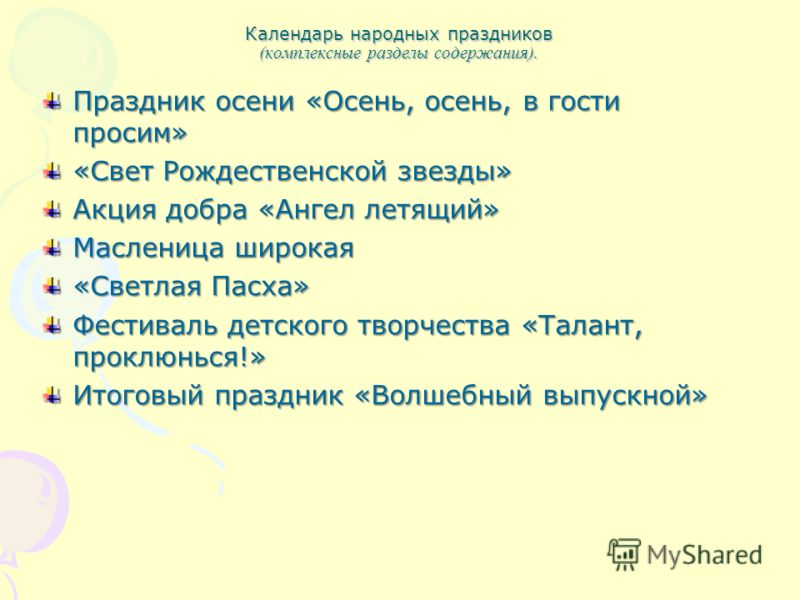 Календарь народных праздников
(комплексные разделы содержания).

Праздник осени «Осень, осень, в гости просим»

«Свет Рождественской звезды»

Акция добра «Ангел летящий»

Масленица широкая

«Светлая Пасха»

Фестиваль детского творчества «Талант, проклюнься!»

Итоговый праздник «Волшебный выпускной»

MyShared